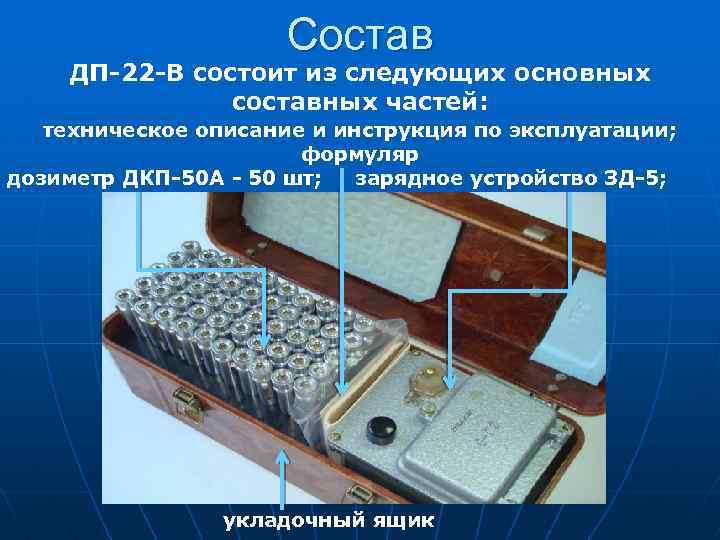 Состав

ДП-22-В состоит из следующих основных составных частей:

техническое описание и инструкция по эксплуатации;

формуляр

дозиметр ДКП-50А - 50 шт;

зарядное устройство ЗД-5;

укладочный ящик